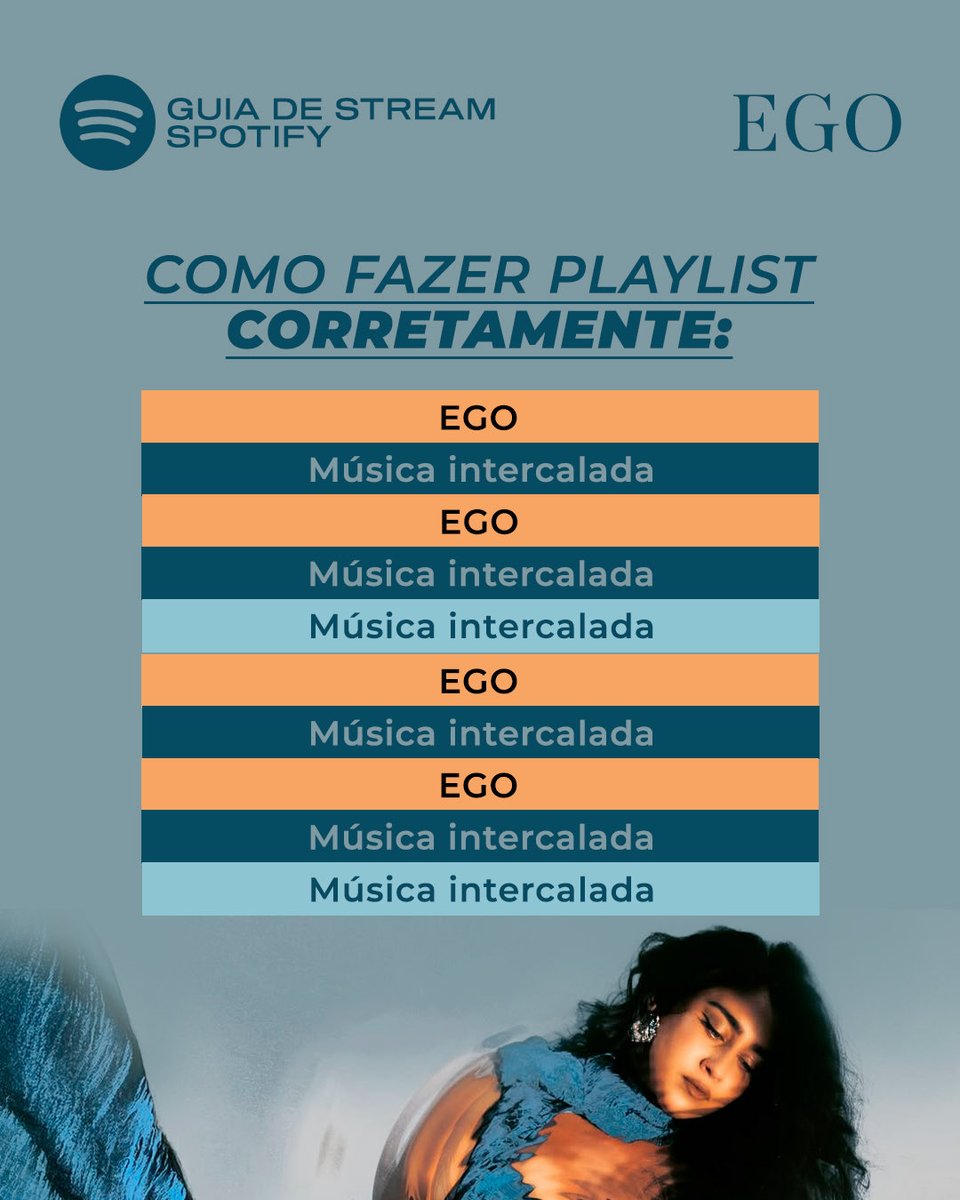 GUIA DE STREAM SPOTIFY

EGO

COMO FAZER PLAYLIST CORRETAMENTE:

EGO
Música intercalada
EGO
Música intercalada
Música intercalada
EGO
Música intercalada
EGO
Música intercalada
Música intercalada